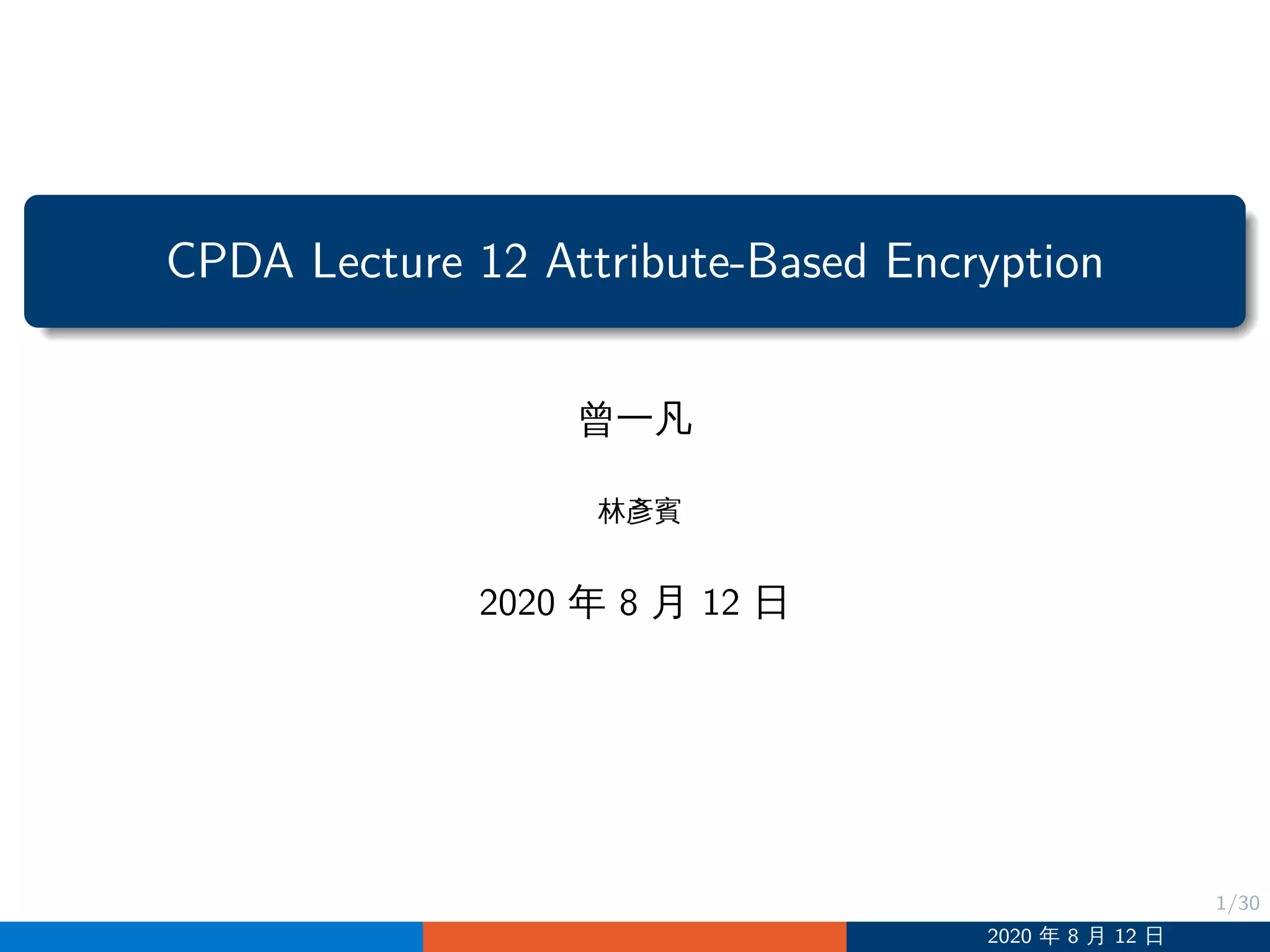 CPDA Lecture 12 Attribute-Based Encryption

曾一凡

林彥賓

2020 年 8 月 12 日

1/30

2020 年 8 月 12 日